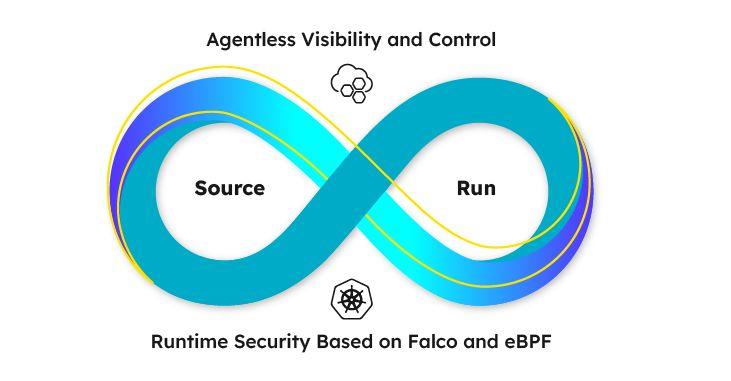 Agentless Visibility and Control

Source

Run

Runtime Security Based on Falco and eBPF